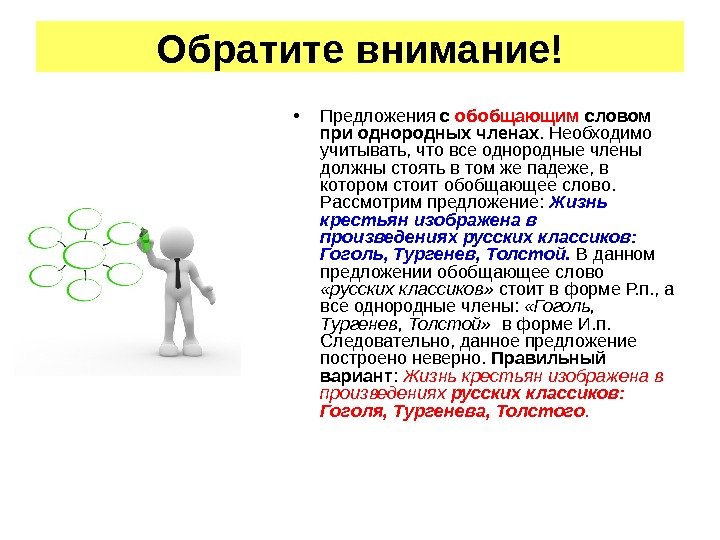 Обратите внимание!

• Предложения с обобщающим словом при однородных членах. Необходимо учитывать, что все однородные члены должны стоять в том же падеже, в котором стоит обобщающее слово. Рассмотрим предложение: Жизнь крестьян изображена в произведениях русских классиков: Гоголь, Тургенев, Толстой. В данном предложении обобщающее слово «русских классиков» стоит в форме Р.п., а все однородные члены: «Гоголь, Тургенев, Толстой» в форме И.п. Следовательно, данное предложение построено неверно. Правильный вариант: Жизнь крестьян изображена в произведениях русских классиков: Гоголя, Тургенева, Толстого.